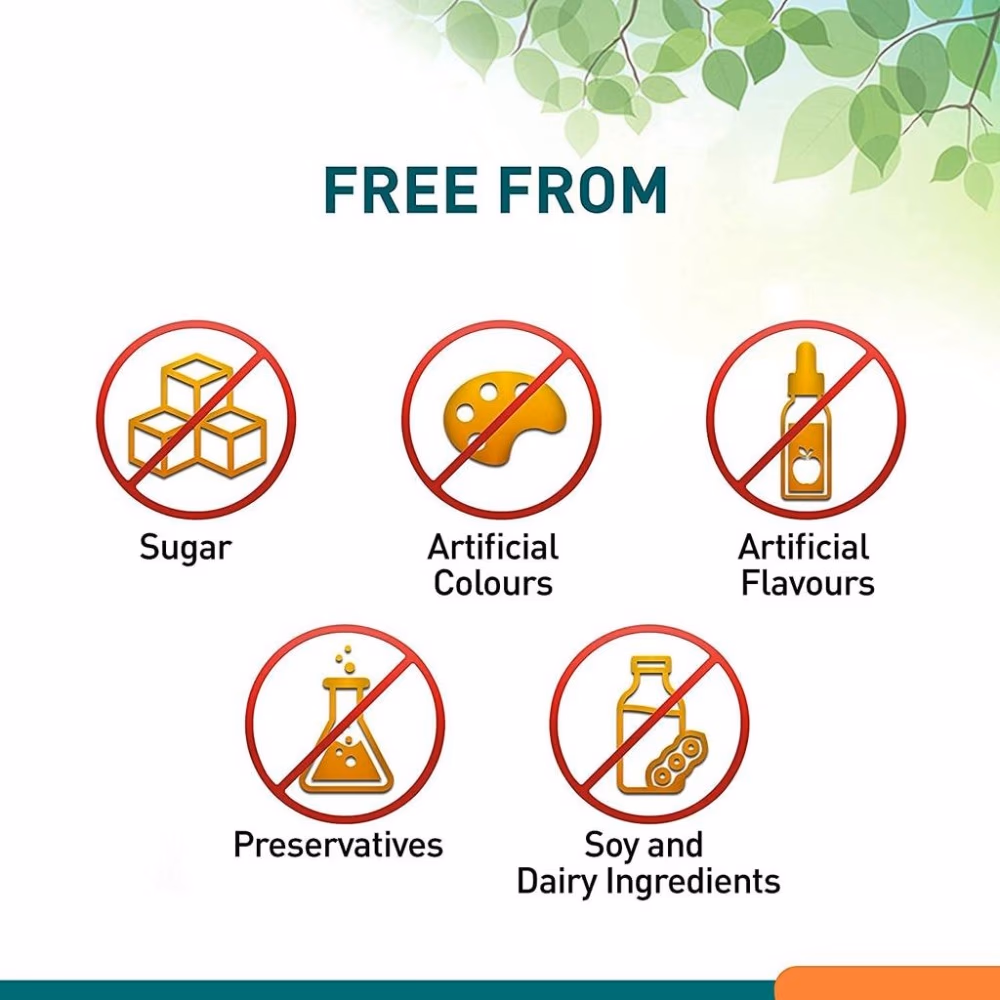 FREE FROM

Sugar

Artificial Colours

Artificial Flavours

Preservatives

Soy and Dairy Ingredients